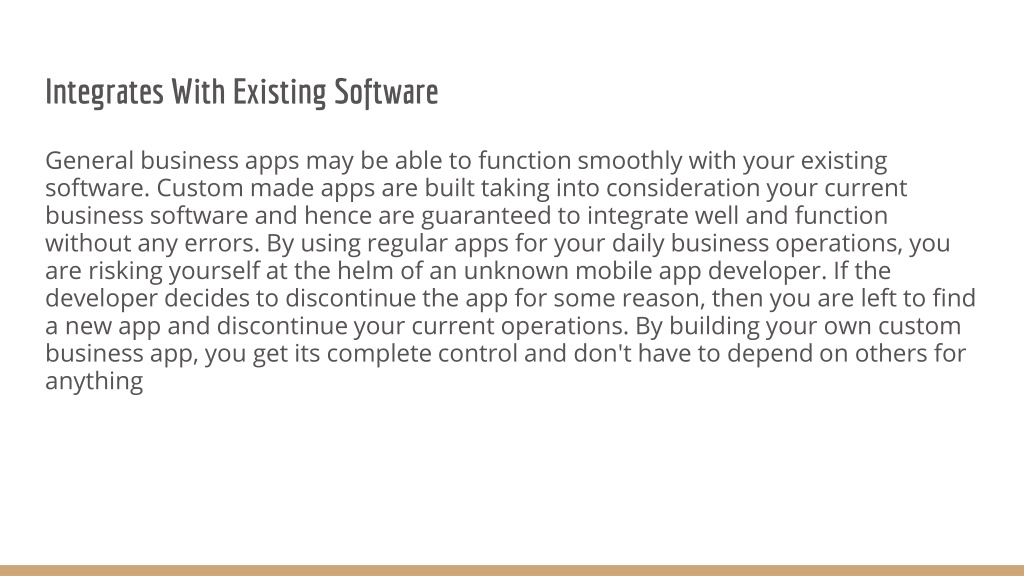 Integrates With Existing Software

General business apps may be able to function smoothly with your existing software. Custom made apps are built taking into consideration your current business software and hence are guaranteed to integrate well and function without any errors. By using regular apps for your daily business operations, you are risking yourself at the helm of an unknown mobile app developer. If the developer decides to discontinue the app for some reason, then you are left to find a new app and discontinue your current operations. By building your own custom business app, you get its complete control and don't have to depend on others for anything